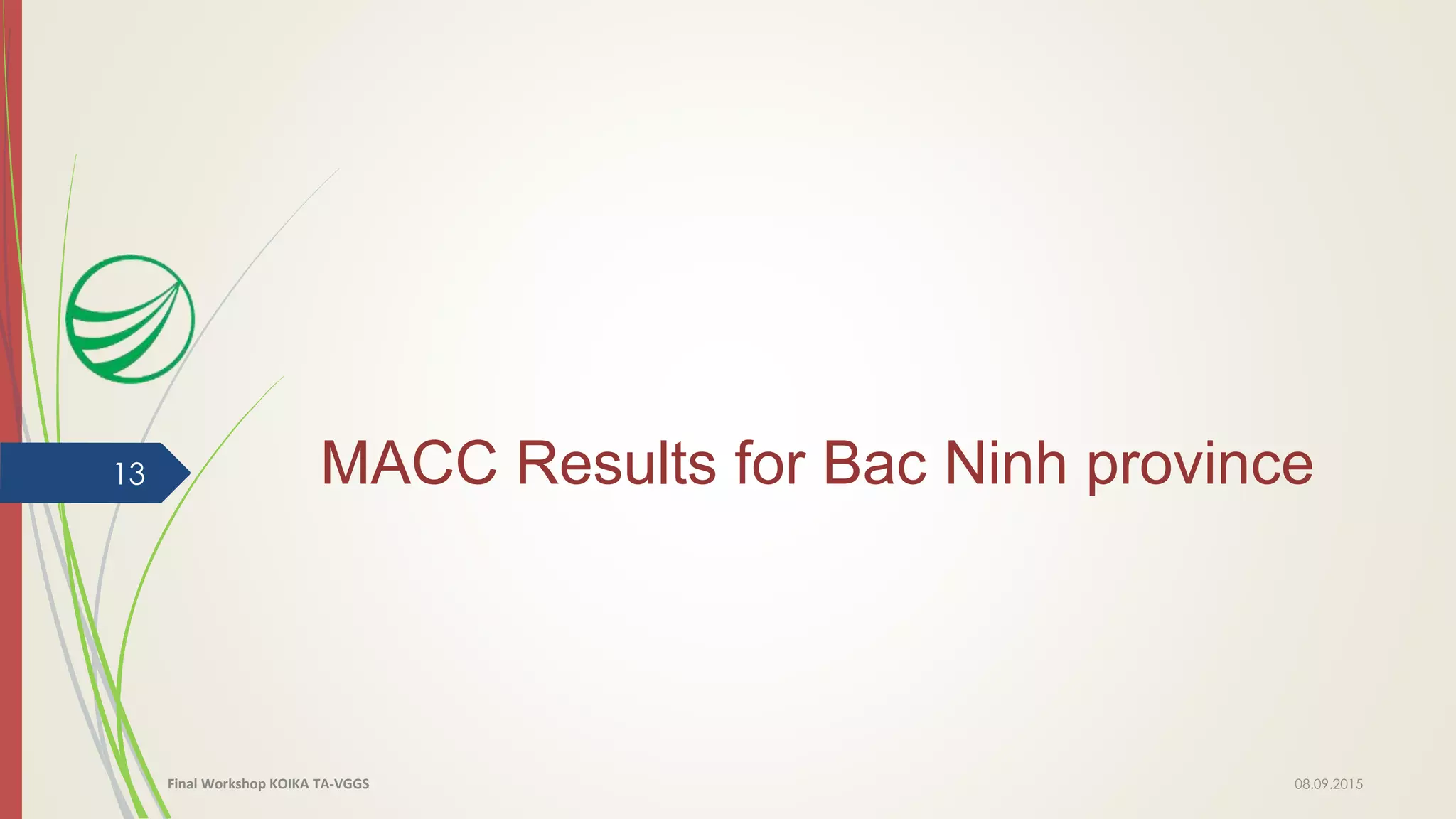 13

MACC Results for Bac Ninh province

Final Workshop KOIKA TA-VGGS

08.09.2015